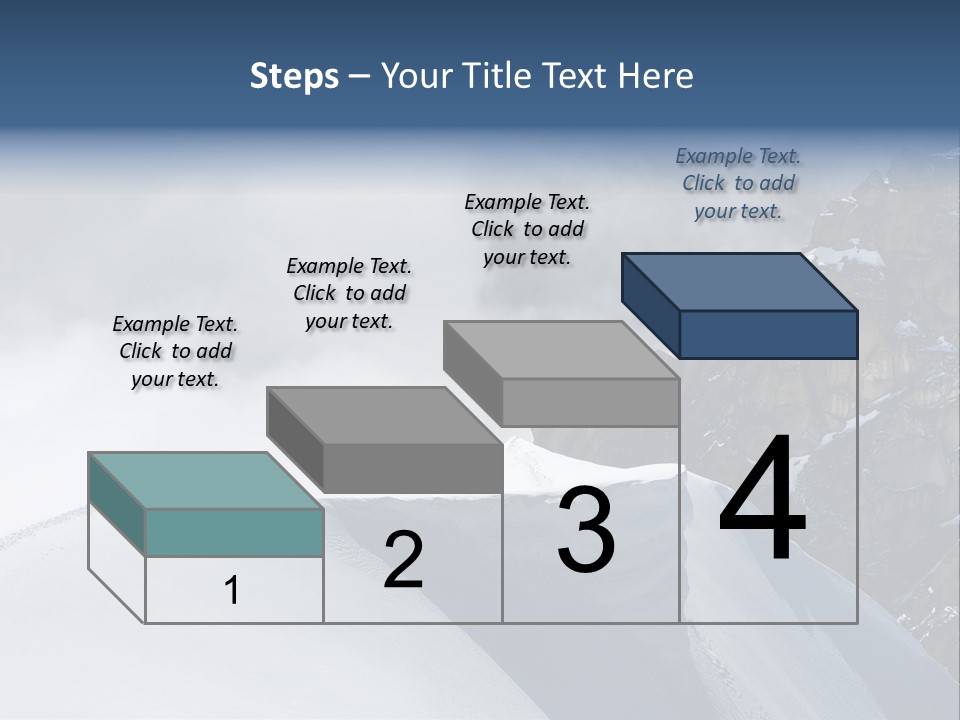 Steps – Your Title Text Here

Example Text. Click to add your text.

Example Text. Click to add your text.

Example Text. Click to add your text.

Example Text. Click to add your text.

1

2

3

4